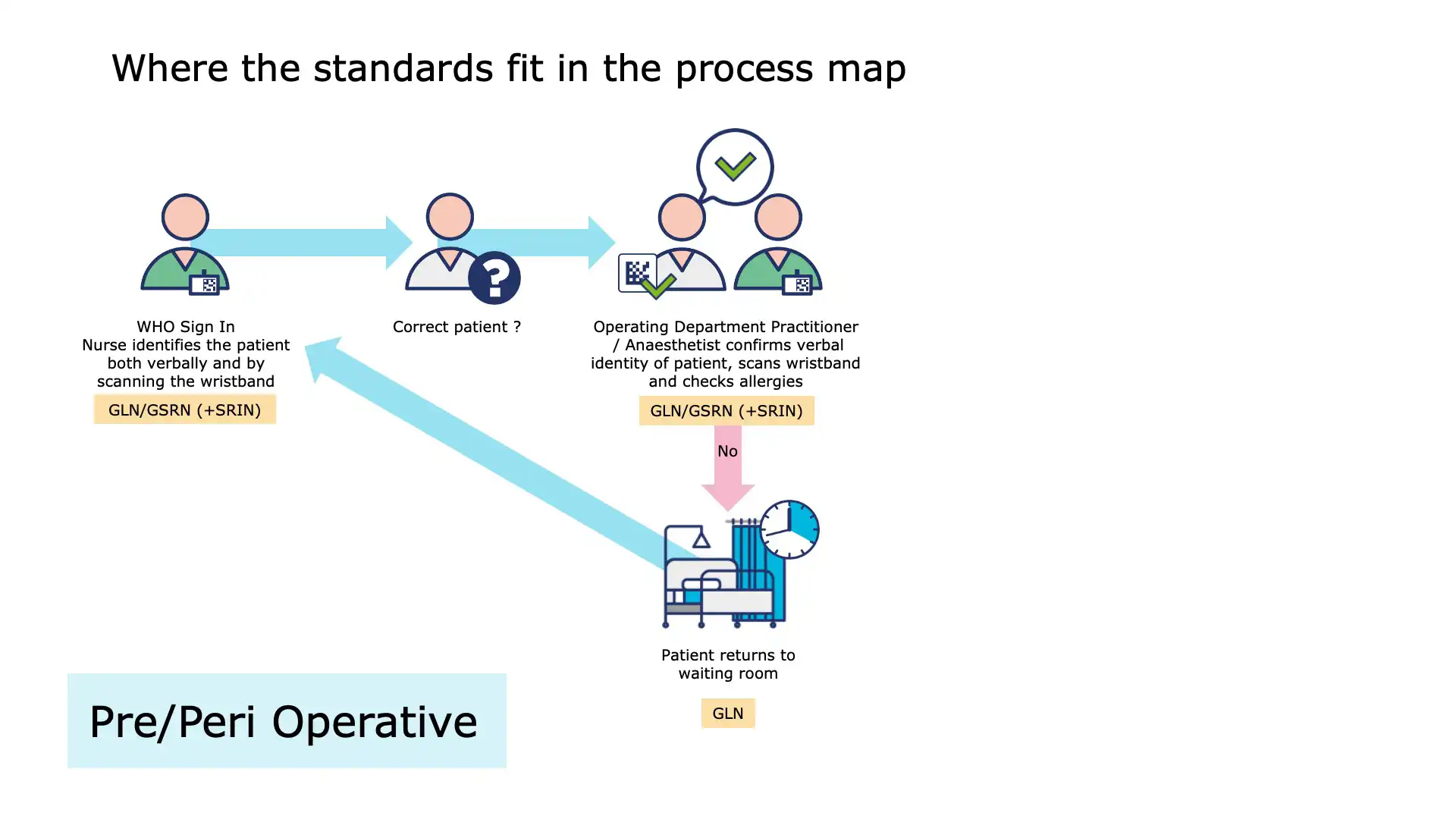 Where the standards fit in the process map

WHO Sign In
Nurse identifies the patient both verbally and by scanning the wristband

GLN/GSRN (+SRIN)

Correct patient ?

Operating Department Practitioner / Anaesthetist confirms verbal identity of patient, scans wristband and checks allergies

GLN/GSRN (+SRIN)

No

Patient returns to waiting room

GLN

Pre/Peri Operative